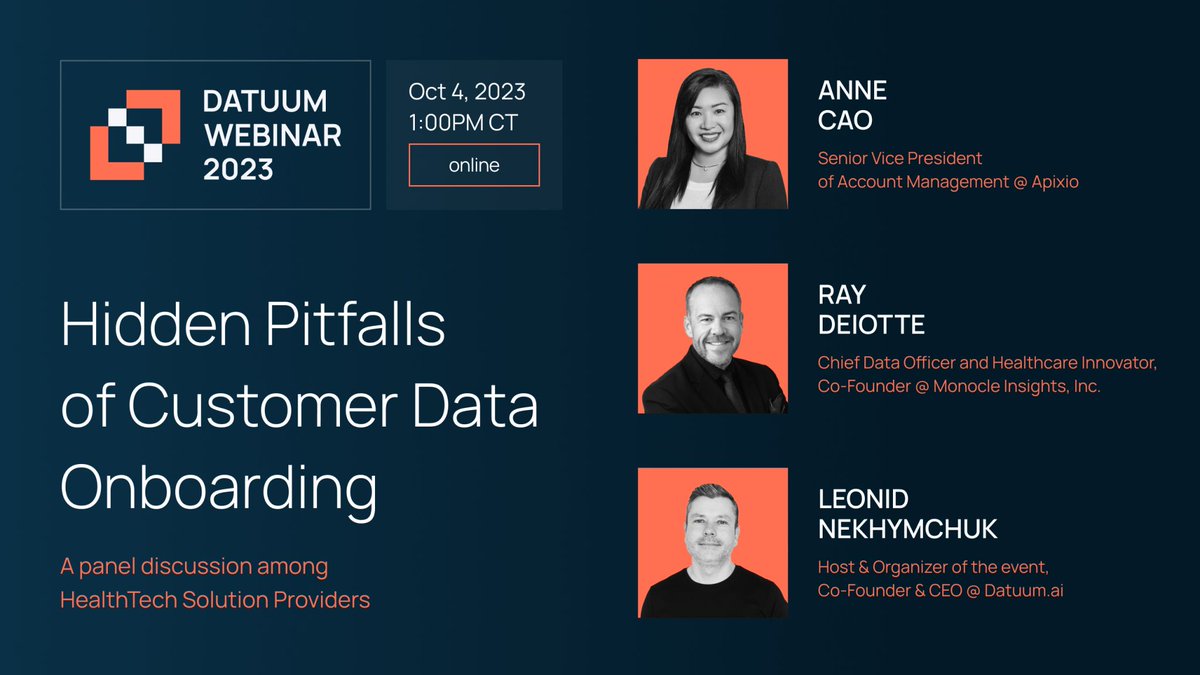 DATUUM WEBINAR 2023

Oct 4, 2023
1:00PM CT
online

Hidden Pitfalls of Customer Data Onboarding

A panel discussion among HealthTech Solution Providers

ANNE CAO

Senior Vice President of Account Management @ Apixio

RAY DEIOTTE

Chief Data Officer and Healthcare Innovator, Co-Founder @ Monocle Insights, Inc.

LEONID NEKHYMCHUK

Host & Organizer of the event, Co-Founder & CEO @ Datuum.ai